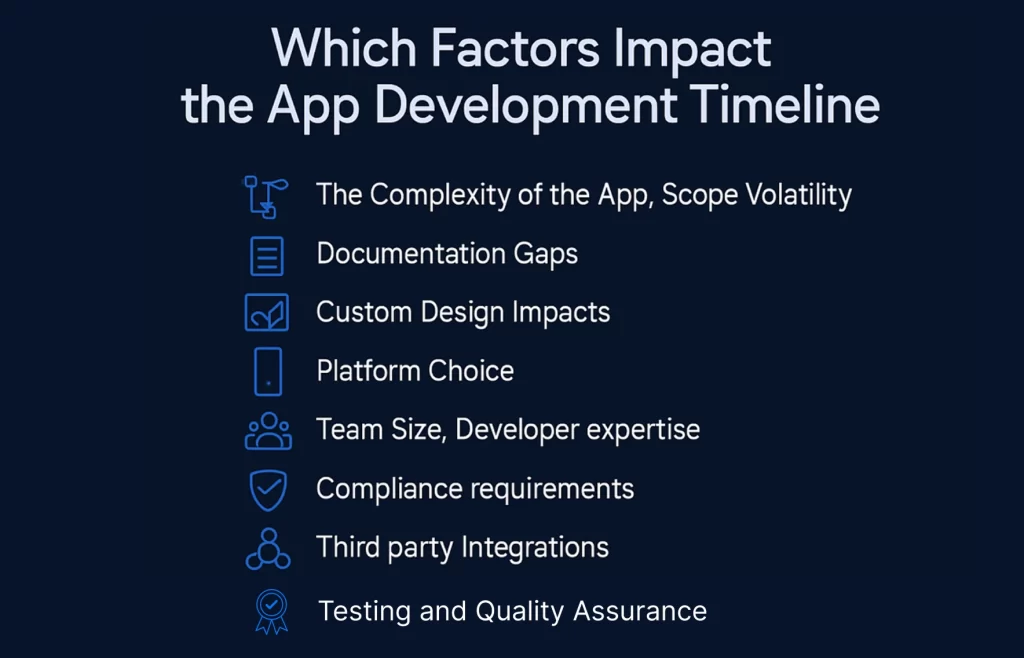 Which Factors Impact the App Development Timeline

The Complexity of the App, Scope Volatility

Documentation Gaps

Custom Design Impacts

Platform Choice

Team Size, Developer expertise

Compliance requirements

Third party Integrations

Testing and Quality Assurance